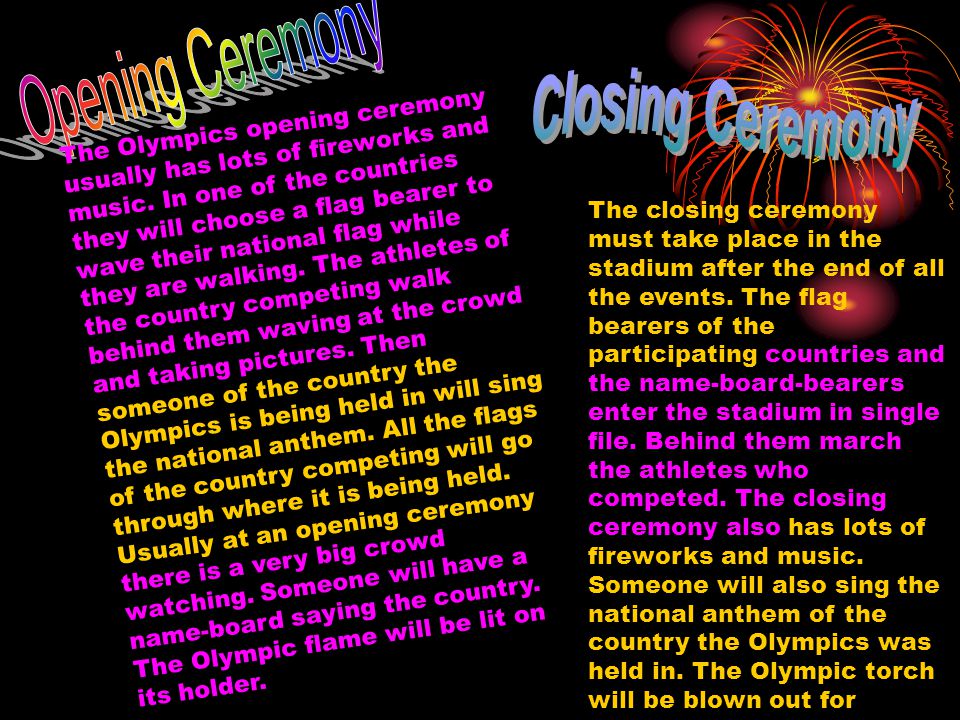 Opening Ceremony

The Olympics opening ceremony usually has lots of fireworks and music. In one of the countries they will choose a flag bearer to wave their national flag while they are walking. The athletes of the country competing walk behind them waving at the crowd and taking pictures. Then someone of the country the Olympics is being held in will sing the national anthem. All the flags of the country competing will go through where it is being held. Usually at an opening ceremony there is a very big crowd watching. Someone will have a name-board saying the country. The Olympic flame will be lit on its holder.

Closing Ceremony

The closing ceremony must take place in the stadium after the end of all the events. The flag bearers of the participating countries and the name-board-bearers enter the stadium in single file. Behind them march the athletes who competed. The closing ceremony also has lots of fireworks and music. Someone will also sing the national anthem of the country the Olympics was held in. The Olympic torch will be blown out for